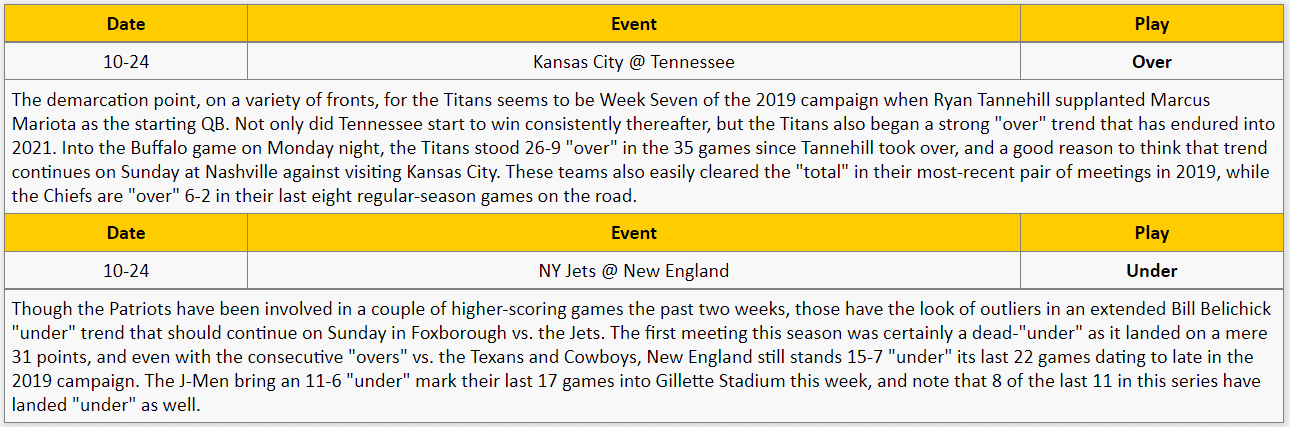 | Date | Event | Play |
|---|---|---|
| 10-24 | Kansas City @ Tennessee | **Over** |

The demarcation point, on a variety of fronts, for the Titans seems to be Week Seven of the 2019 campaign when Ryan Tannehill supplanted Marcus Mariota as the starting QB. Not only did Tennessee start to win consistently thereafter, but the Titans also began a strong "over" trend that has endured into 2021. Into the Buffalo game on Monday night, the Titans stood 26-9 "over" in the 35 games since Tannehill took over, and a good reason to think that trend continues on Sunday at Nashville against visiting Kansas City. These teams also easily cleared the "total" in their most-recent pair of meetings in 2019, while the Chiefs are "over" 6-2 in their last eight regular-season games on the road.

| Date | Event | Play |
|---|---|---|
| 10-24 | NY Jets @ New England | **Under** |

Though the Patriots have been involved in a couple of higher-scoring games the past two weeks, those have the look of outliers in an extended Bill Belichick "under" trend that should continue on Sunday in Foxborough vs. the Jets. The first meeting this season was certainly a dead-"under" as it landed on a mere 31 points, and even with the consecutive "overs" vs. the Texans and Cowboys, New England still stands 15-7 "under" its last 22 games dating to late in the 2019 campaign. The J-Men bring an 11-6 "under" mark their last 17 games into Gillette Stadium this week, and note that 8 of the last 11 in this series have landed "under" as well.